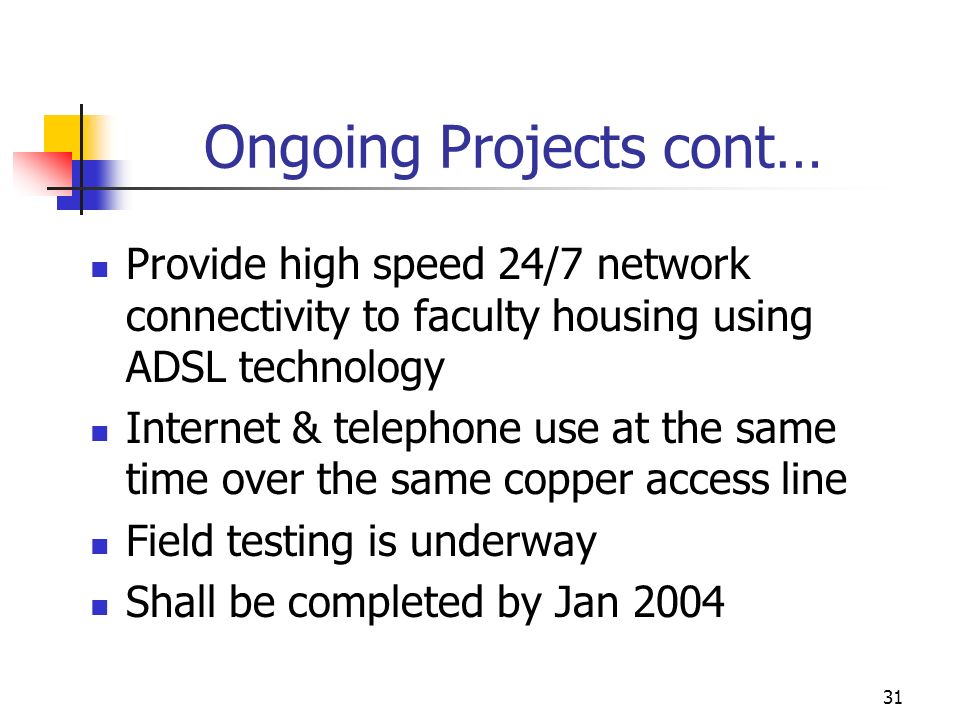 Ongoing Projects cont…

- Provide high speed 24/7 network connectivity to faculty housing using ADSL technology
- Internet & telephone use at the same time over the same copper access line
- Field testing is underway
- Shall be completed by Jan 2004

31